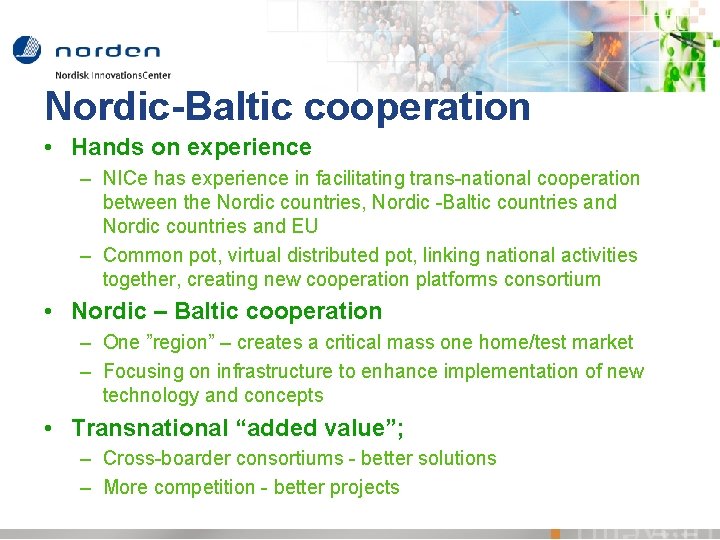 norden
Nordisk InnovationsCenter

Nordic-Baltic cooperation

• Hands on experience
– NICe has experience in facilitating trans-national cooperation between the Nordic countries, Nordic -Baltic countries and Nordic countries and EU
– Common pot, virtual distributed pot, linking national activities together, creating new cooperation platforms consortium

• Nordic – Baltic cooperation
– One ”region” – creates a critical mass one home/test market
– Focusing on infrastructure to enhance implementation of new technology and concepts

• Transnational “added value”;
– Cross-boarder consortiums - better solutions
– More competition - better projects